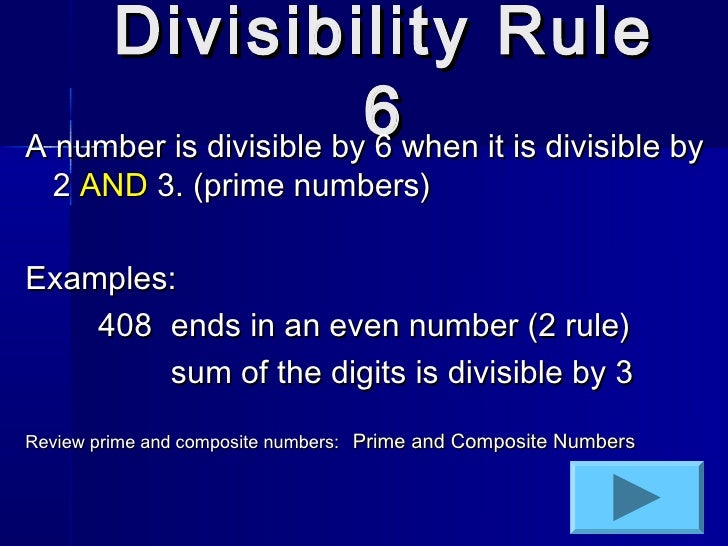 Divisibility Rule 6

A number is divisible by 6 when it is divisible by 2 AND 3. (prime numbers)

Examples:

408 ends in an even number (2 rule)

sum of the digits is divisible by 3

Review prime and composite numbers: Prime and Composite Numbers